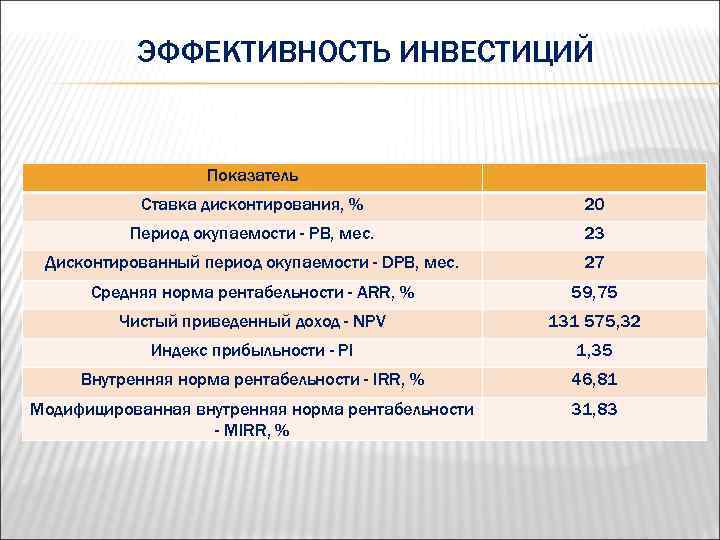 ЭФФЕКТИВНОСТЬ ИНВЕСТИЦИЙ

| Показатель | |
|---|---|
| Ставка дисконтирования, % | 20 |
| Период окупаемости - PB, мес. | 23 |
| Дисконтированный период окупаемости - DPB, мес. | 27 |
| Средняя норма рентабельности - ARR, % | 59,75 |
| Чистый приведенный доход - NPV | 131 575,32 |
| Индекс прибыльности - PI | 1,35 |
| Внутренняя норма рентабельности - IRR, % | 46,81 |
| Модифицированная внутренняя норма рентабельности - MIRR, % | 31,83 |